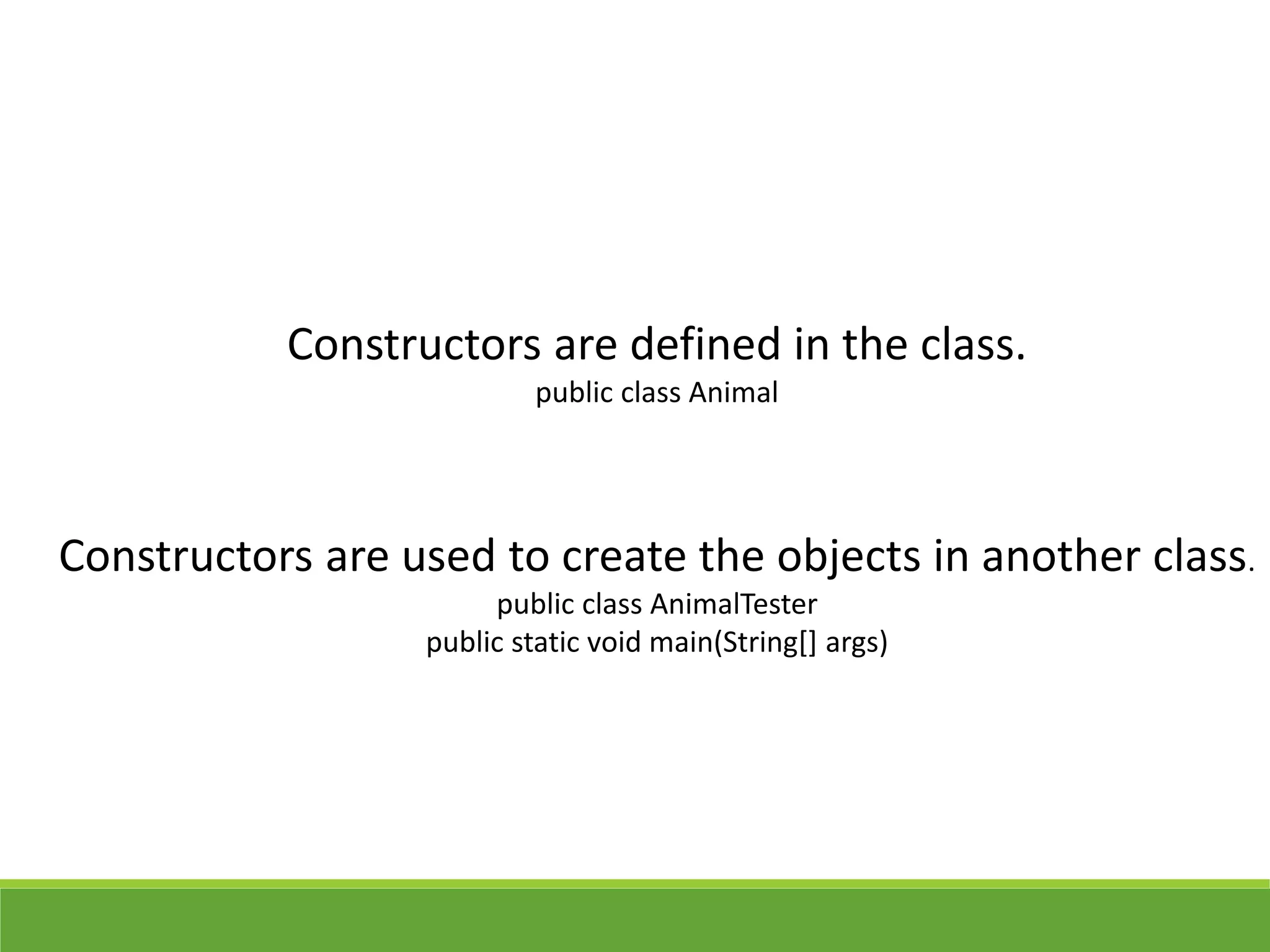 Constructors are defined in the class.
public class Animal

Constructors are used to create the objects in another class.
public class AnimalTester
public static void main(String[] args)